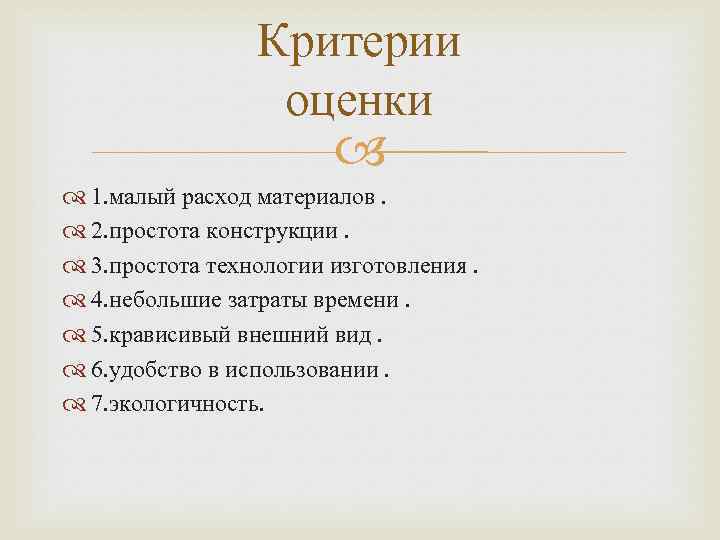 Критерии оценки

1.малый расход материалов .
2.простота конструкции .
3.простота технологии изготовления .
4.небольшие затраты времени .
5.крависивый внешний вид .
6.удобство в использовании .
7.экологичность.